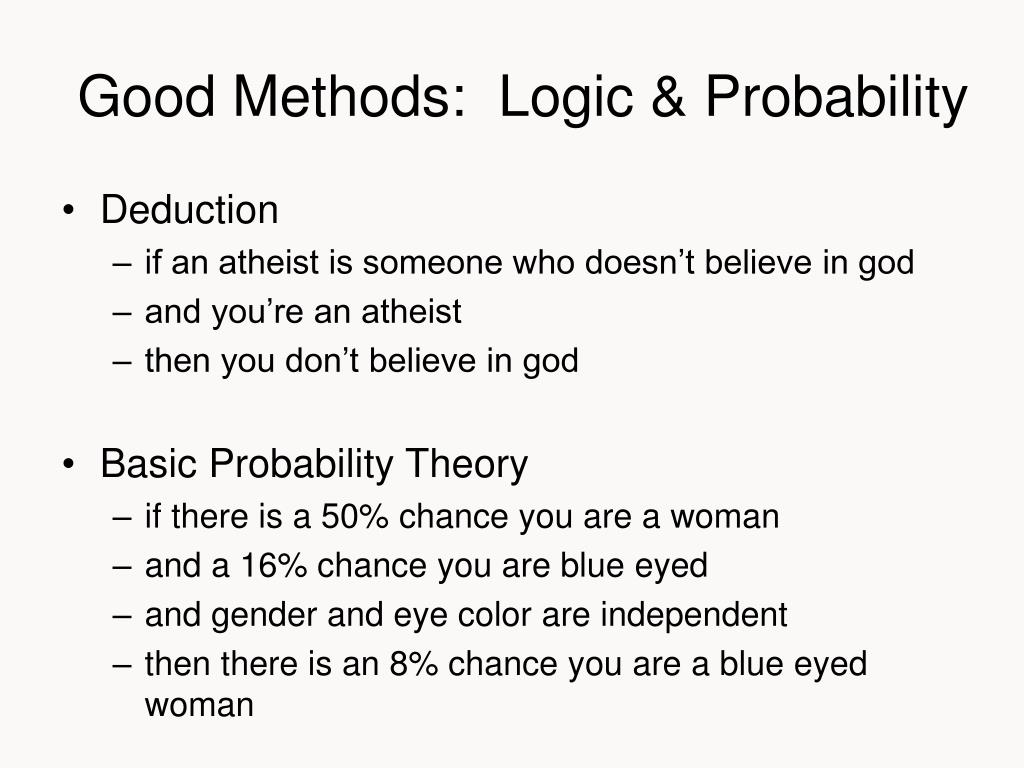 Good Methods:  Logic & Probability

• Deduction
  – if an atheist is someone who doesn’t believe in god
  – and you’re an atheist
  – then you don’t believe in god

• Basic Probability Theory
  – if there is a 50% chance you are a woman
  – and a 16% chance you are blue eyed
  – and gender and eye color are independent
  – then there is an 8% chance you are a blue eyed woman